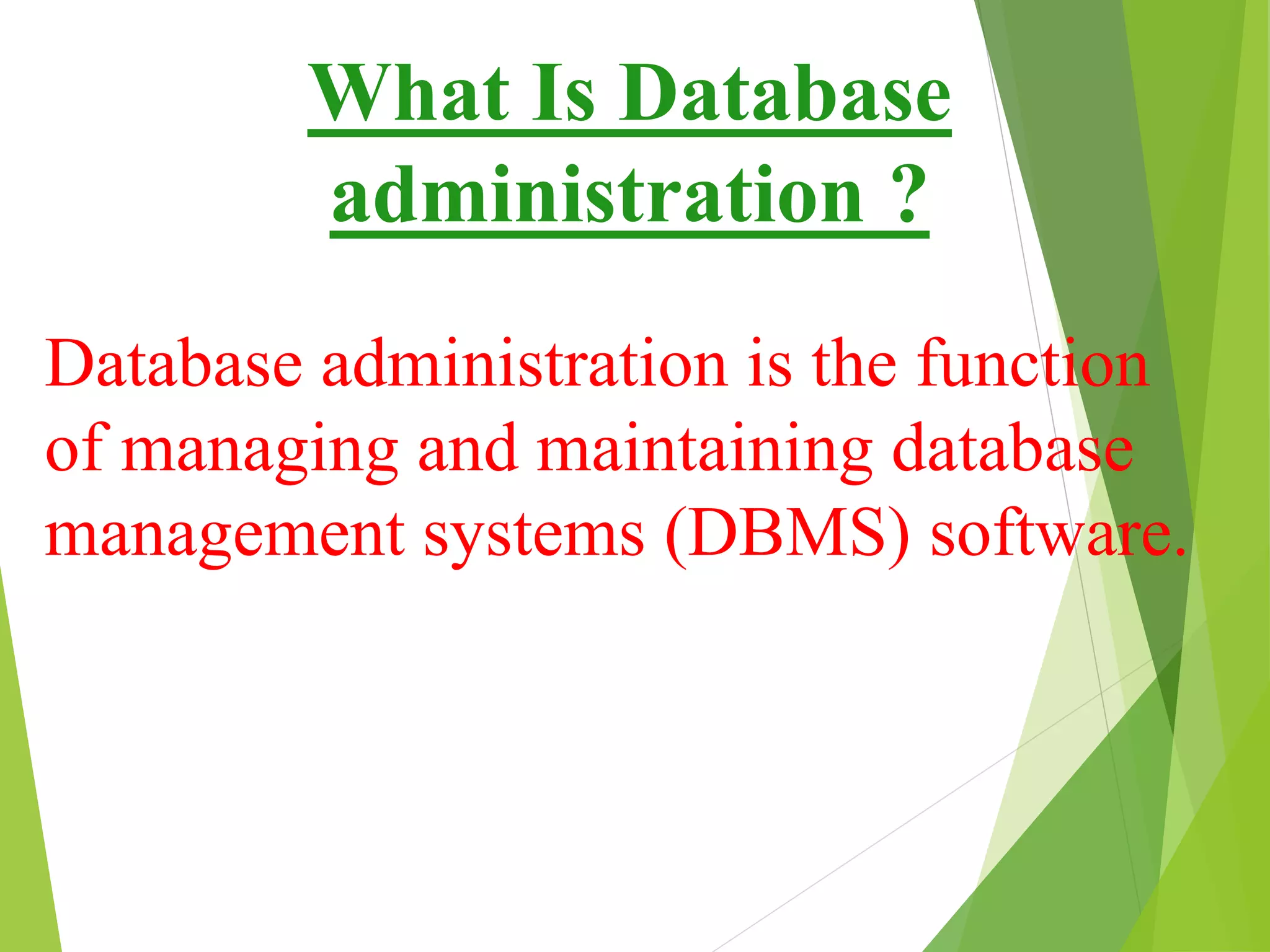 What Is Database administration ?

Database administration is the function of managing and maintaining database management systems (DBMS) software.